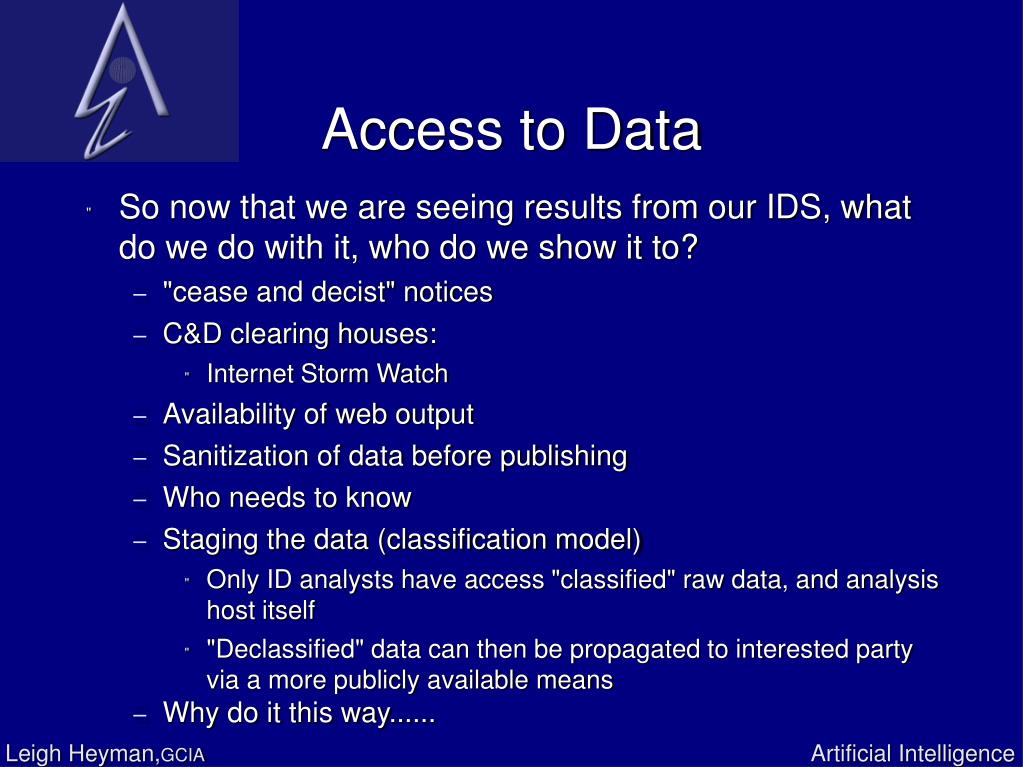 Access to Data

" So now that we are seeing results from our IDS, what do we do with it, who do we show it to?

– "cease and decist" notices
– C&D clearing houses:
" Internet Storm Watch
– Availability of web output
– Sanitization of data before publishing
– Who needs to know
– Staging the data (classification model)
" Only ID analysts have access "classified" raw data, and analysis host itself
" "Declassified" data can then be propagated to interested party via a more publicly available means
– Why do it this way......

Leigh Heyman,GCIA

Artificial Intelligence